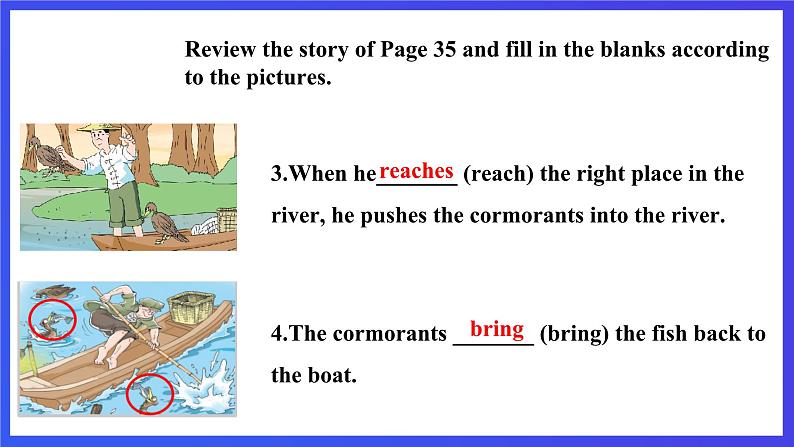 Review the story of Page 35 and fill in the blanks according to the pictures.

3.When he reaches (reach) the right place in the river, he pushes the cormorants into the river.

4.The cormorants bring (bring) the fish back to the boat.